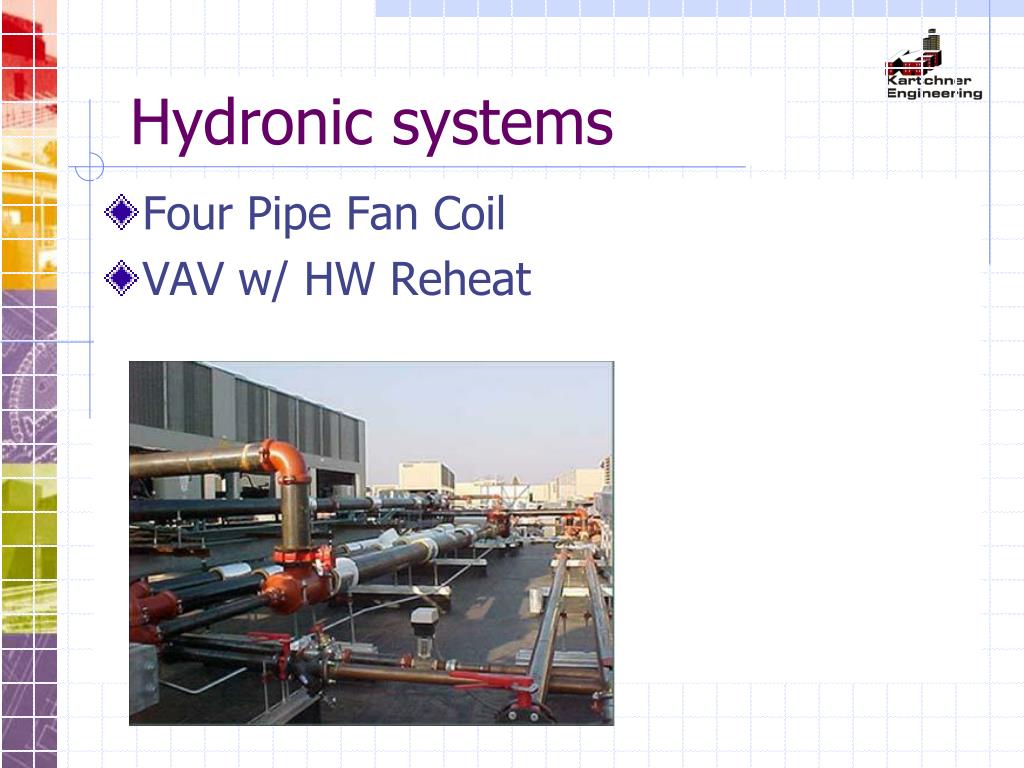 Kartchner Engineering

Hydronic systems

Four Pipe Fan Coil

VAV w/ HW Reheat